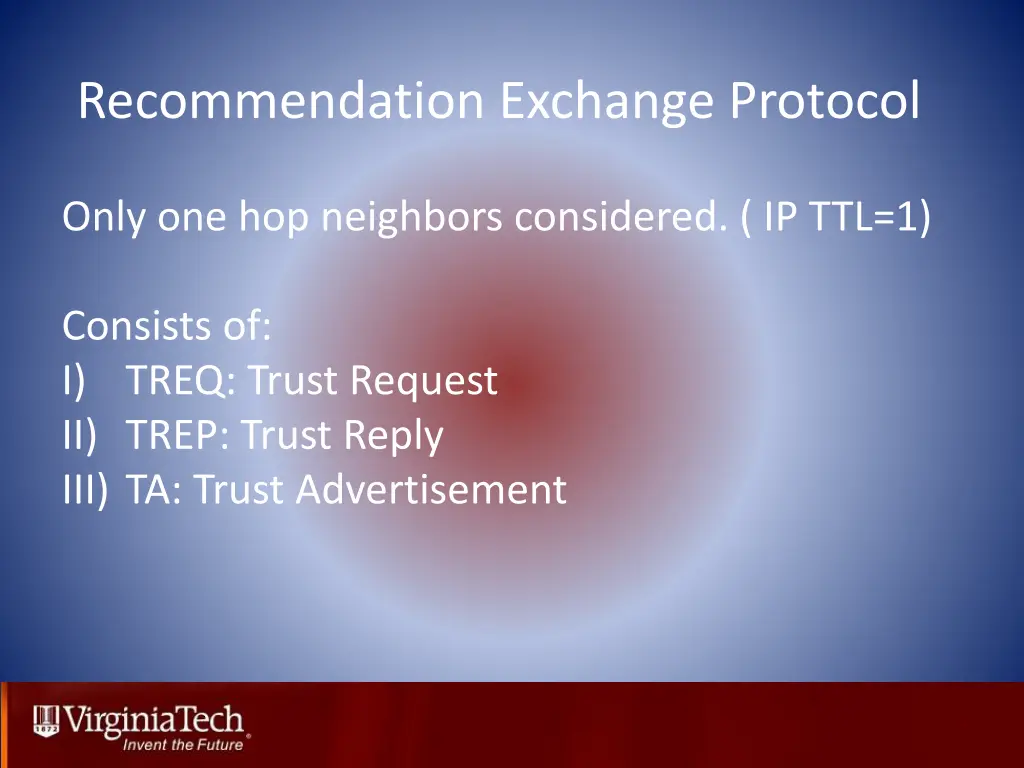 Recommendation Exchange Protocol

Only one hop neighbors considered. ( IP TTL=1)

Consists of:
I) TREQ: Trust Request
II) TREP: Trust Reply
III) TA: Trust Advertisement

1872 VirginiaTech
Invent the Future